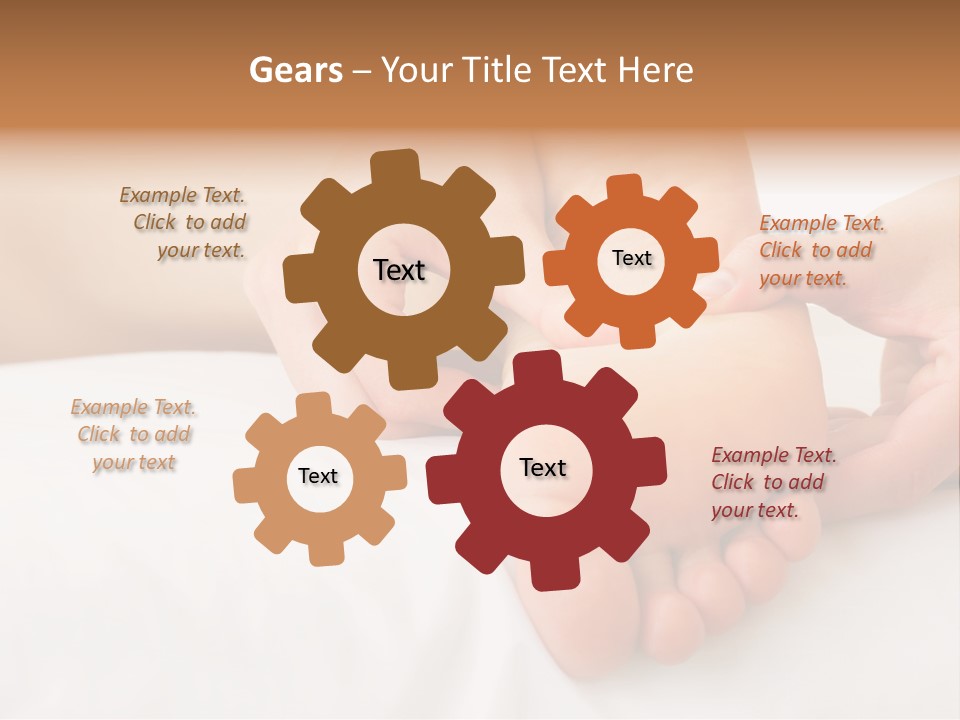 Gears – Your Title Text Here

Example Text. Click to add your text.

Text

Text

Example Text. Click to add your text.

Example Text. Click to add your text

Text

Text

Example Text. Click to add your text.